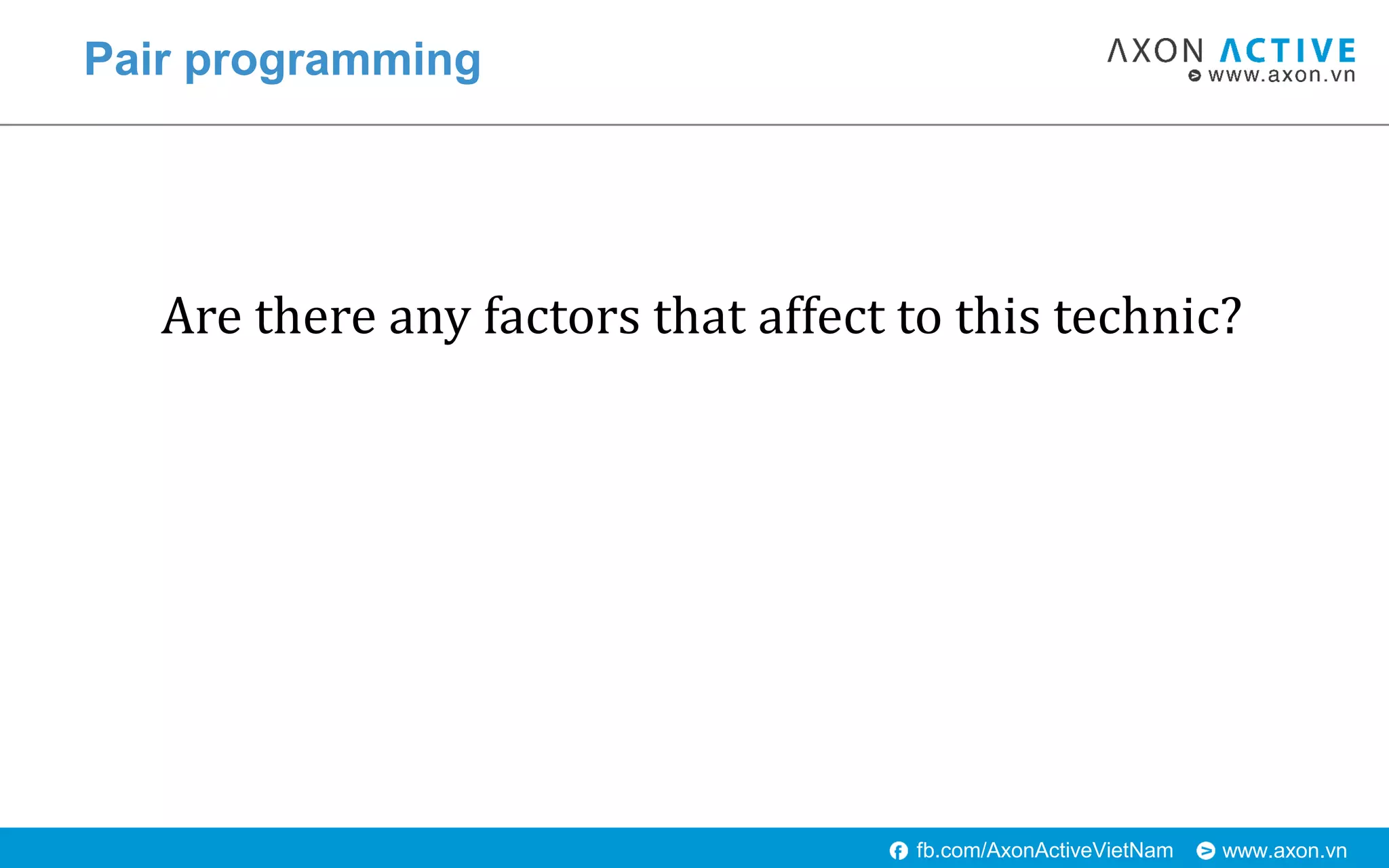 Pair programming

AXON ACTIVE
www.axon.vn

Are there any factors that affect to this technic?

fb.com/AxonActiveVietNam www.axon.vn